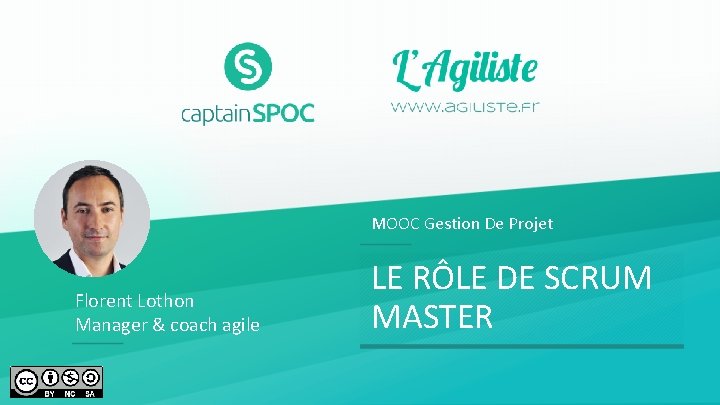 captainSPOC

L'Agiliste
www.agiliste.fr

MOOC Gestion De Projet

LE RÔLE DE SCRUM MASTER

Florent Lothon
Manager & coach agile

cc BY NC SA